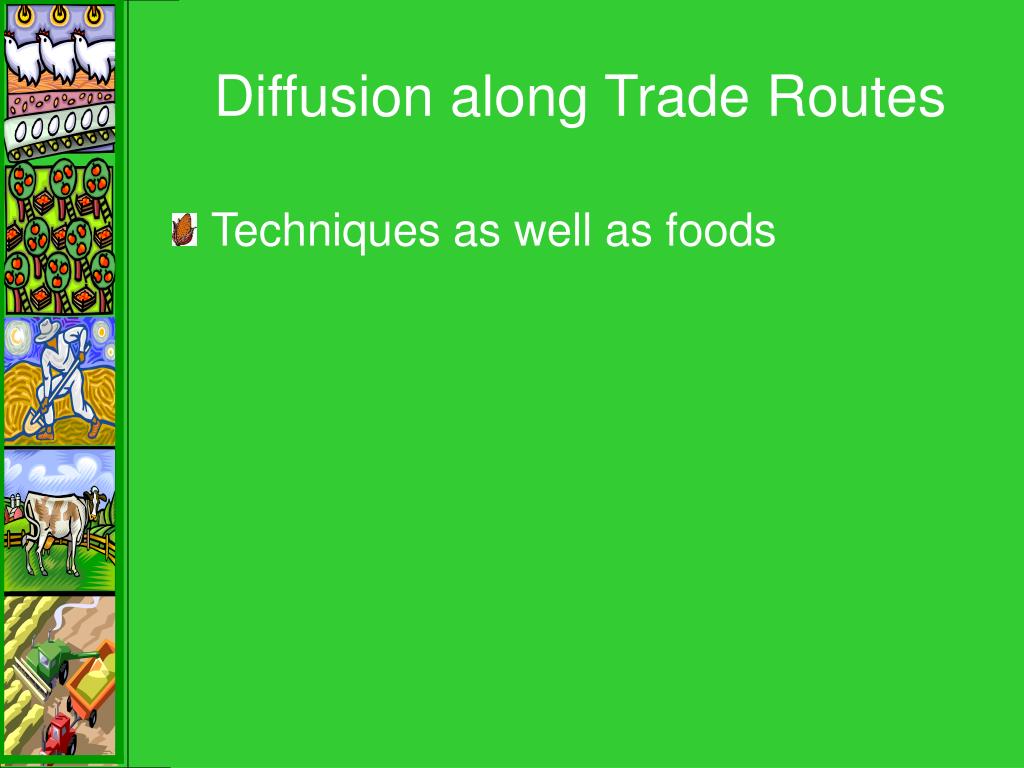 Diffusion along Trade Routes

Techniques as well as foods